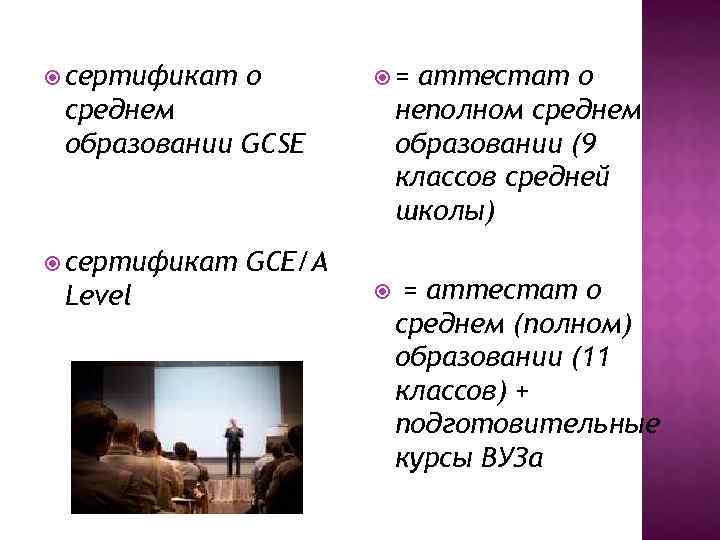 сертификат о среднем образовании GCSE

сертификат GCE/A Level

= аттестат о неполном среднем образовании (9 классов средней школы)

= аттестат о среднем (полном) образовании (11 классов) + подготовительные курсы ВУЗа